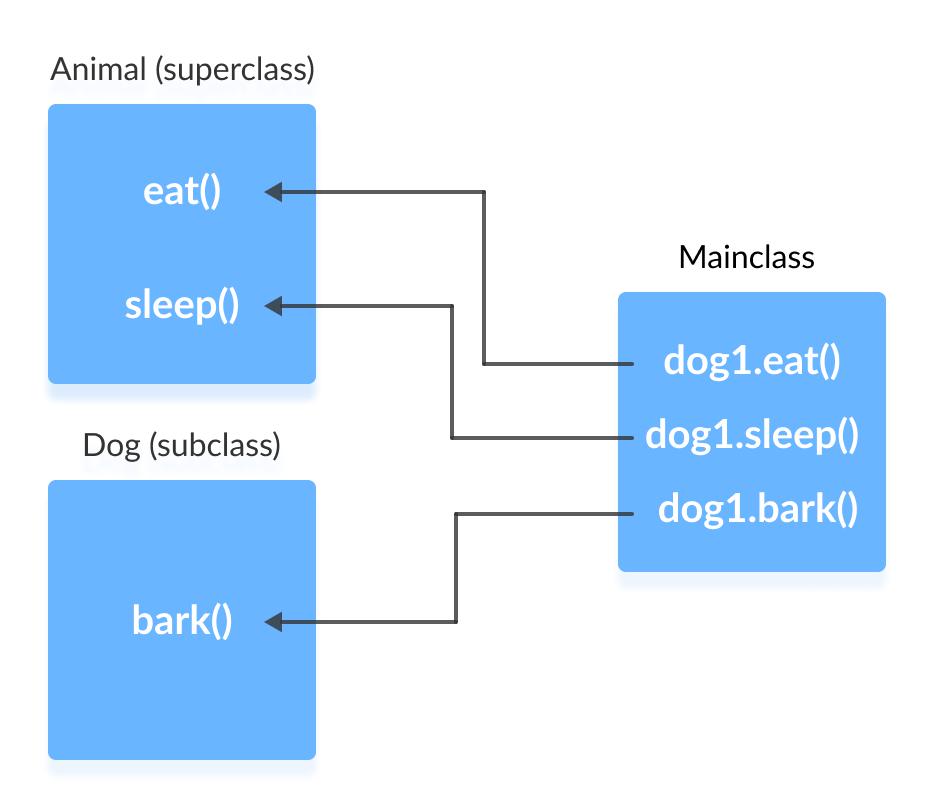 Animal (superclass)

eat()

sleep()

Dog (subclass)

bark()

Mainclass

dog1.eat()

dog1.sleep()

dog1.bark()